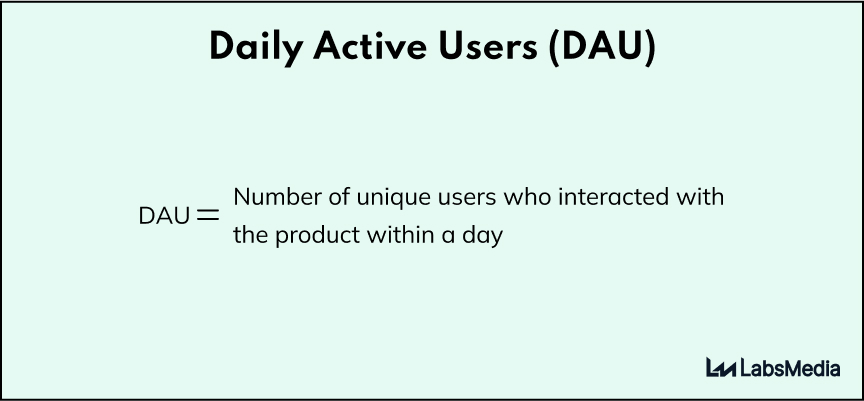 Daily Active Users (DAU)

DAU = Number of unique users who interacted with the product within a day

LabsMedia